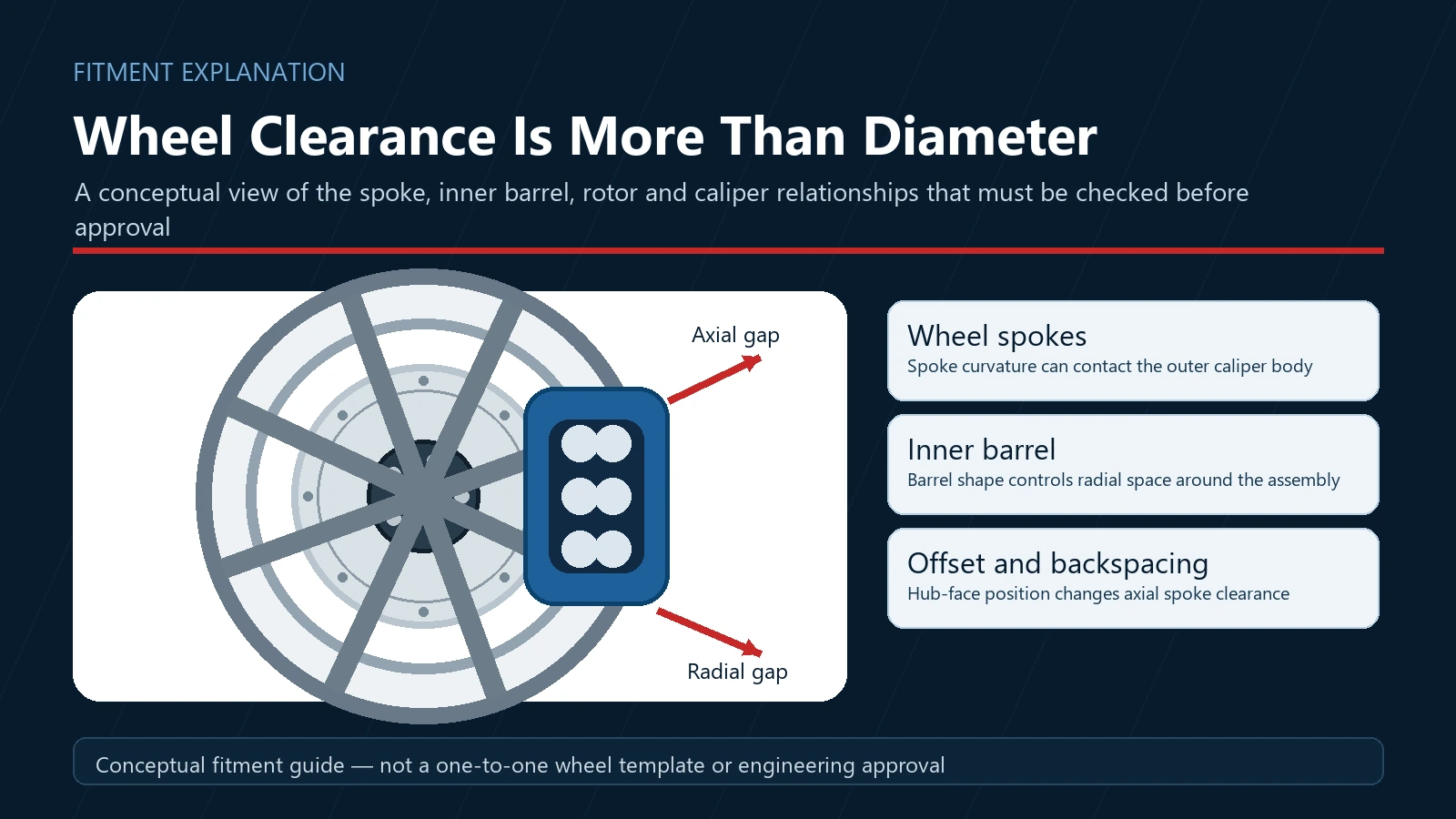 FITMENT EXPLANATION

Wheel Clearance Is More Than Diameter

A conceptual view of the spoke, inner barrel, rotor and caliper relationships that must be checked before approval

Axial gap

Radial gap

Wheel spokes
Spoke curvature can contact the outer caliper body

Inner barrel
Barrel shape controls radial space around the assembly

Offset and backspacing
Hub-face position changes axial spoke clearance

Conceptual fitment guide — not a one-to-one wheel template or engineering approval